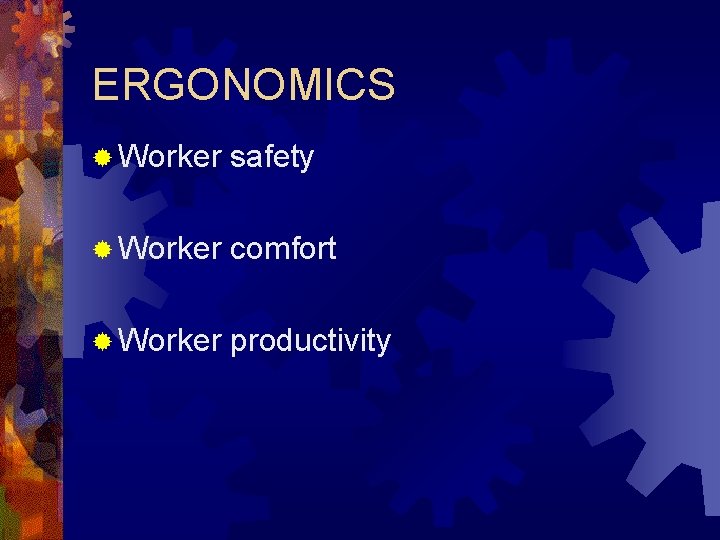 ERGONOMICS

Worker safety

Worker comfort

Worker productivity